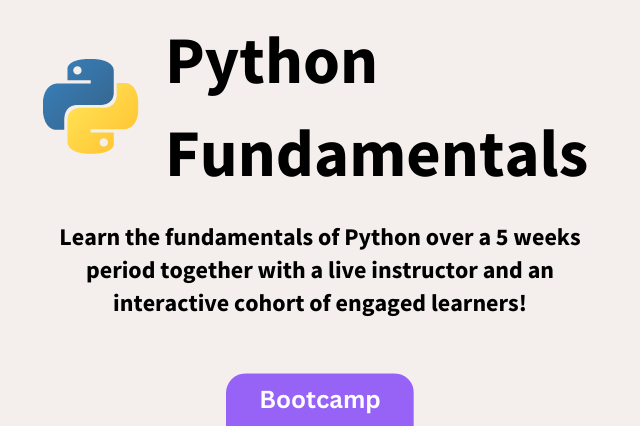 Python Fundamentals

Learn the fundamentals of Python over a 5 weeks period together with a live instructor and an interactive cohort of engaged learners!

Bootcamp